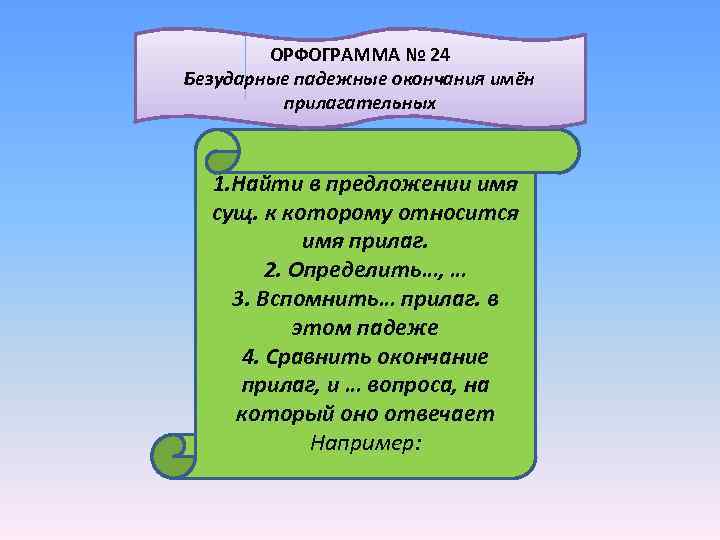 ОРФОГРАММА № 24
Безударные падежные окончания имён прилагательных

1.Найти в предложении имя сущ. к которому относится имя прилаг.
2. Определить…, …
3. Вспомнить… прилаг. в этом падеже
4. Сравнить окончание прилаг, и … вопроса, на который оно отвечает
Например: